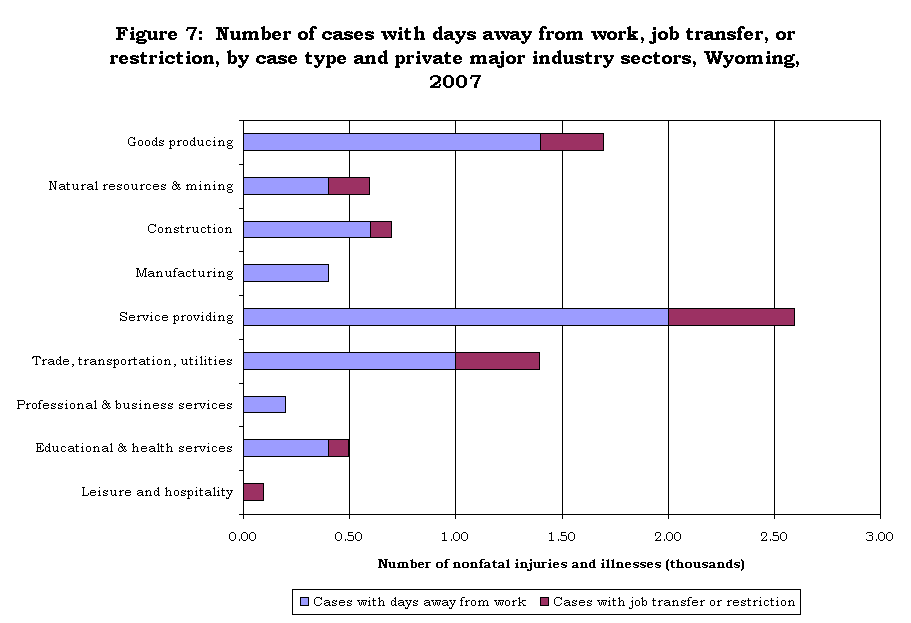 Figure 7: Number of cases with days away from work, job transfer, or restriction, by case type and private major industry sectors, Wyoming, 2007

Goods producing
Natural resources & mining
Construction
Manufacturing
Service providing
Trade, transportation, utilities
Professional & business services
Educational & health services
Leisure and hospitality

0.00 0.50 1.00 1.50 2.00 2.50 3.00

Number of nonfatal injuries and illnesses (thousands)

Cases with days away from work
Cases with job transfer or restriction